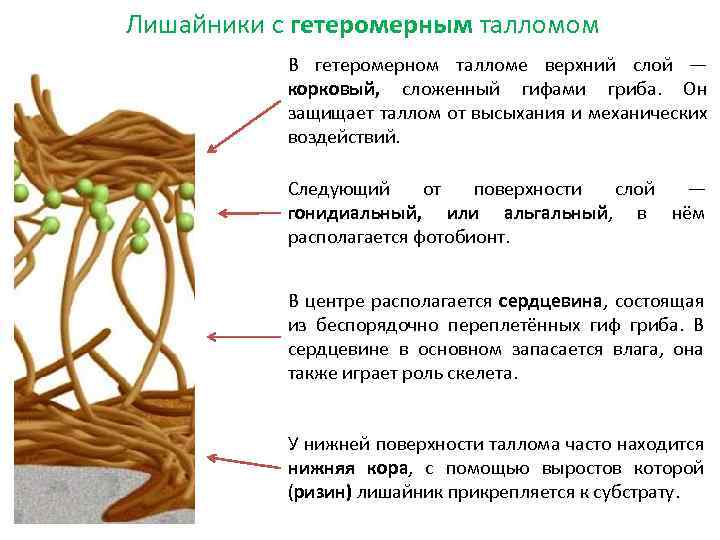 Лишайники с гетеромерным талломом

В гетеромерном талломе верхний слой — корковый, сложенный гифами гриба. Он защищает таллом от высыхания и механических воздействий.

Следующий от поверхности слой — гонидиальный, или альгальный, в нём располагается фотобионт.

В центре располагается сердцевина, состоящая из беспорядочно переплетённых гиф гриба. В сердцевине в основном запасается влага, она также играет роль скелета.

У нижней поверхности таллома часто находится нижняя кора, с помощью выростов которой (ризин) лишайник прикрепляется к субстрату.